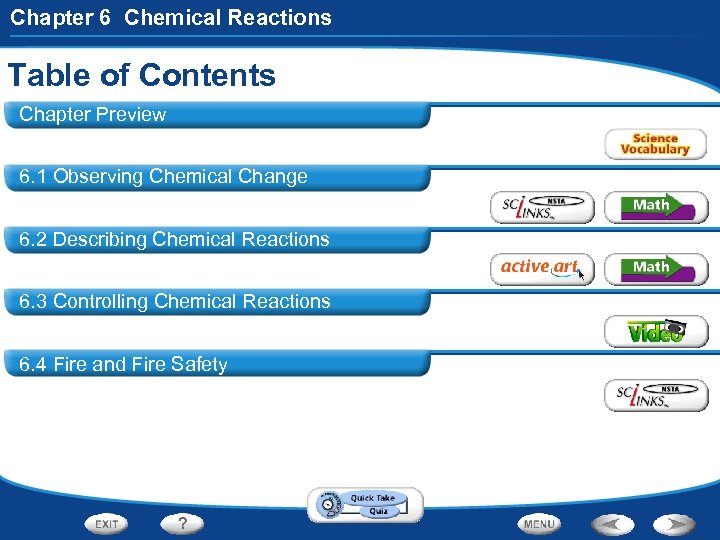 Chapter 6 Chemical Reactions

Table of Contents

Chapter Preview

Science Vocabulary

6.1 Observing Chemical Change

SCLINKS NSTA

Math

6.2 Describing Chemical Reactions

active art

Math

6.3 Controlling Chemical Reactions

Video

6.4 Fire and Fire Safety

SCLINKS NSTA

Quick Take Quiz

EXIT

?

MENU